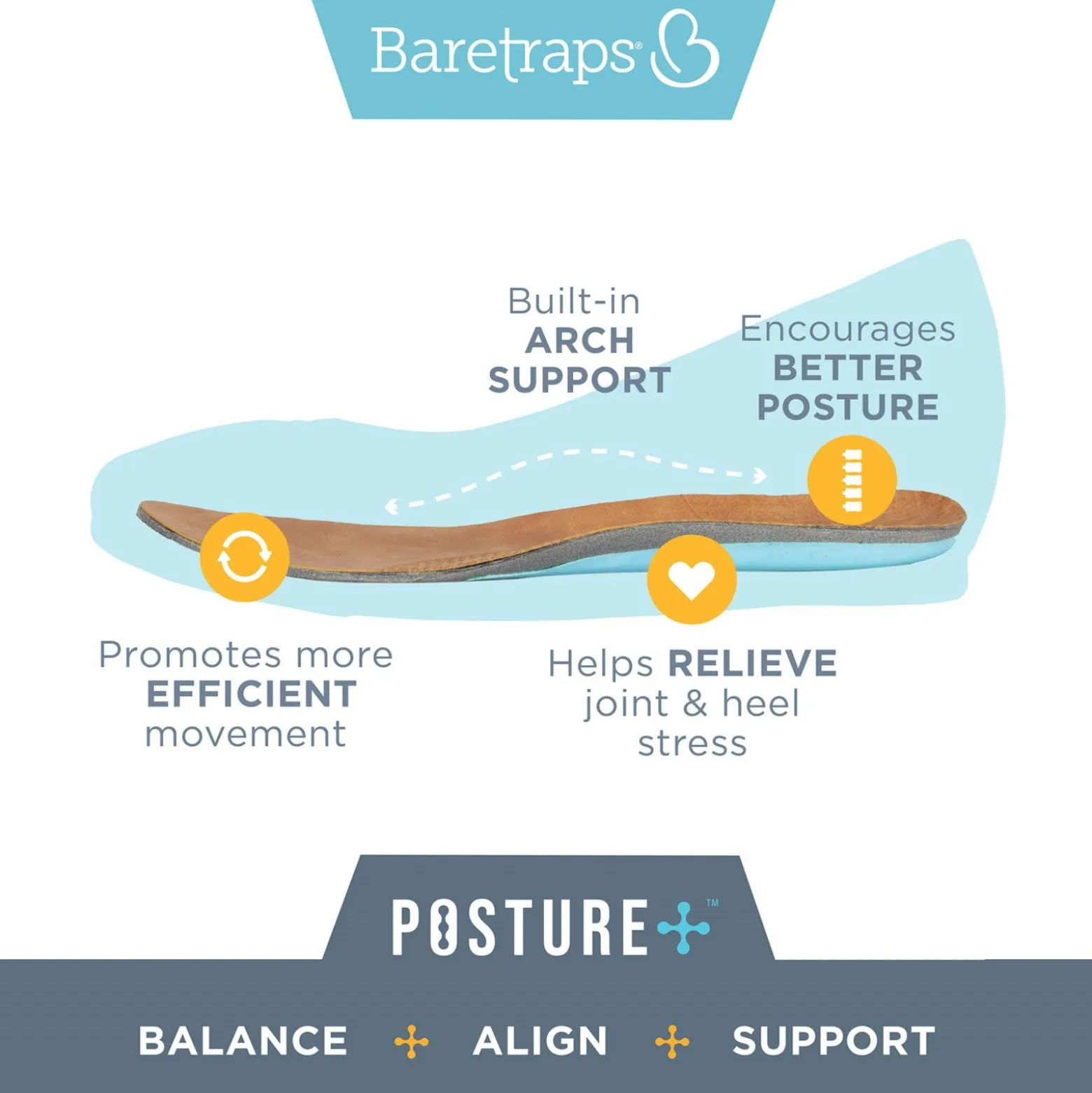 Baretraps®

Built-in ARCH SUPPORT

Encourages BETTER POSTURE

Promotes more EFFICIENT movement

Helps RELIEVE joint & heel stress

POSTURE+™

BALANCE + ALIGN + SUPPORT